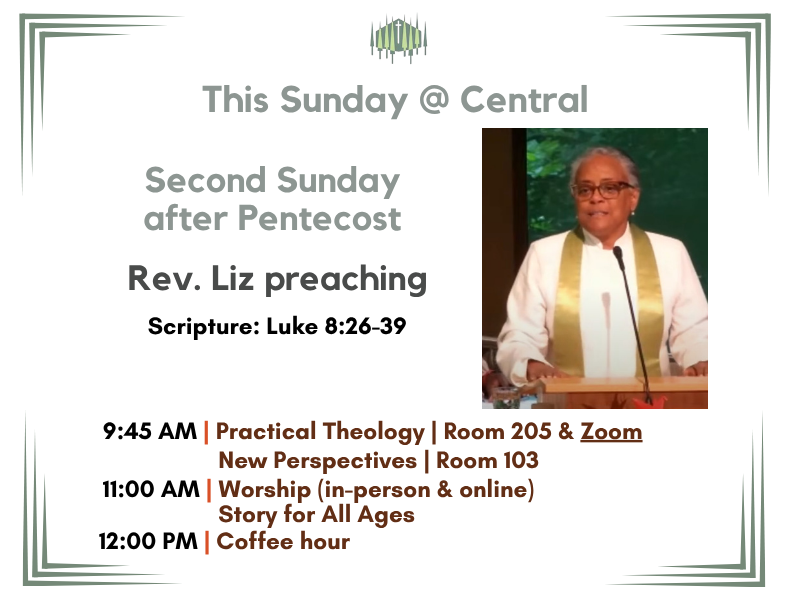 This Sunday @ Central

Second Sunday after Pentecost

Rev. Liz preaching

Scripture: Luke 8:26-39

9:45 AM | Practical Theology | Room 205 & Zoom
New Perspectives | Room 103
11:00 AM | Worship (in-person & online)
Story for All Ages
12:00 PM | Coffee hour